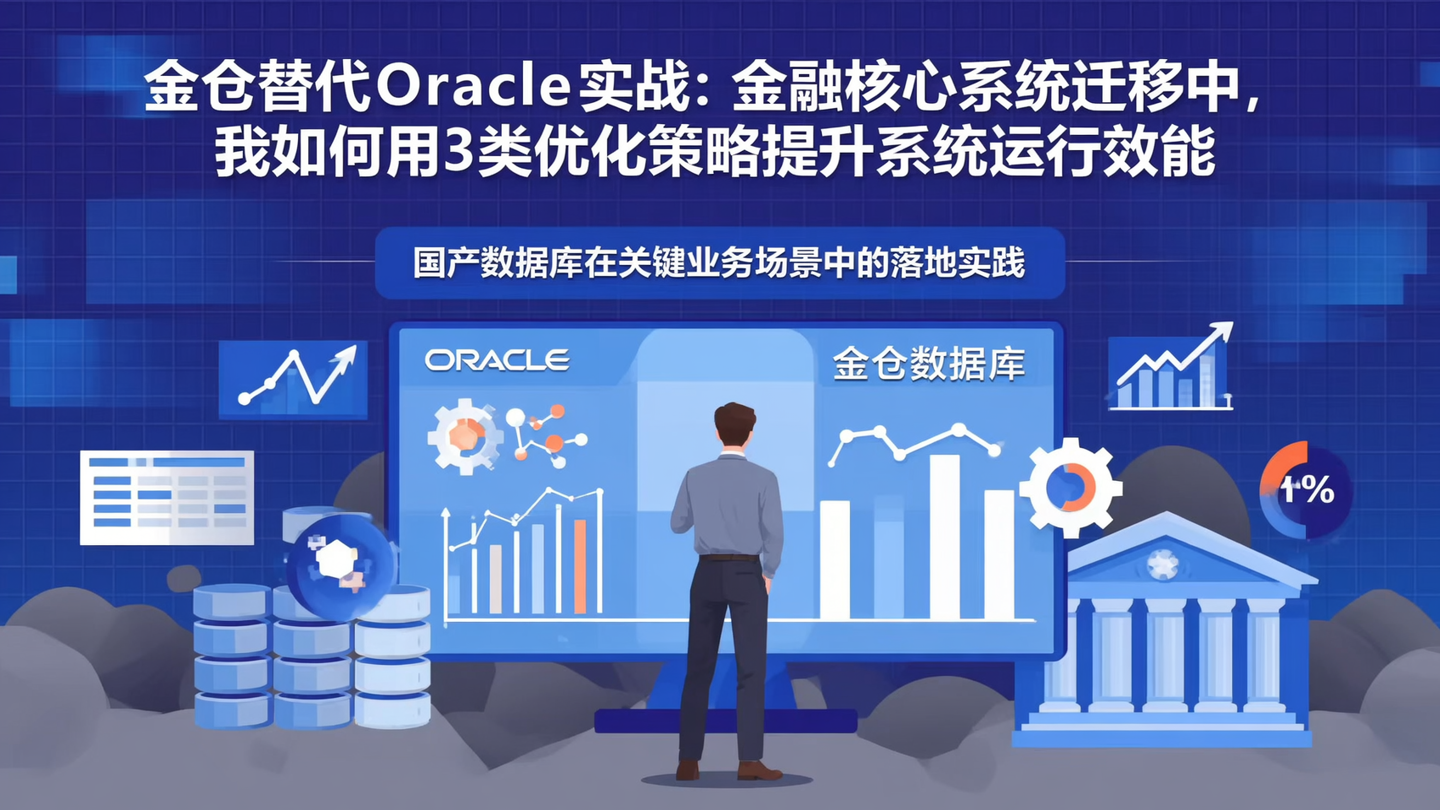 金仓替代Oracle实战：金融核心系统迁移中，我如何用3类优化策略提升系统运行效能

国产数据库在关键业务场景中的落地实践

ORACLE

金仓数据库

1%